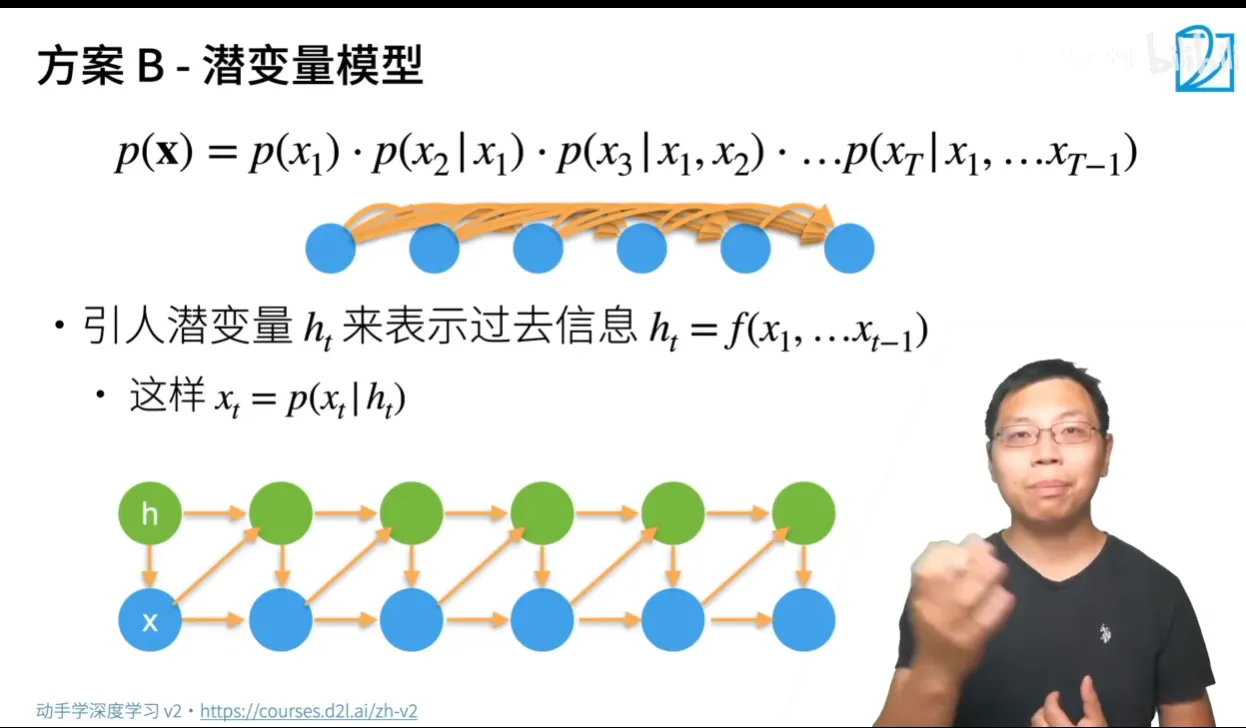 方案 B - 潜变量模型

$p(\mathbf{x}) = p(x_1) \cdot p(x_2 | x_1) \cdot p(x_3 | x_1, x_2) \cdot \ldots p(x_T | x_1, \ldots x_{T-1})$

• 引人潜变量 $h_t$ 来表示过去信息 $h_t = f(x_1, \ldots x_{t-1})$

• 这样 $x_t = p(x_t | h_t)$

h

x

动手学深度学习 v2 • https://courses.d2l.ai/zh-v2